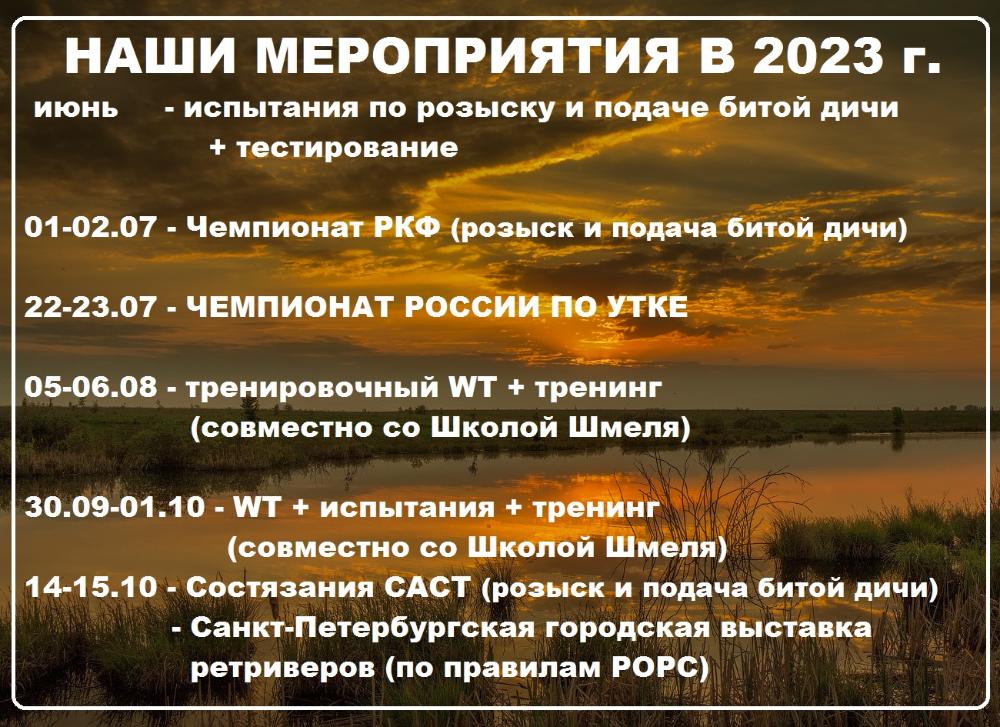 НАШИ МЕРОПРИЯТИЯ В 2023 г.

июнь - испытания по розыску и подаче битой дичи + тестирование

01-02.07 - Чемпионат РКФ (розыск и подача битой дичи)

22-23.07 - ЧЕМПИОНАТ РОССИИ ПО УТКЕ

05-06.08 - тренировочный WT + тренинг (совместно со Школой Шмеля)

30.09-01.10 - WT + испытания + тренинг (совместно со Школой Шмеля)

14-15.10 - Состязания САСТ (розыск и подача битой дичи)
- Санкт-Петербургская городская выставка ретриверов (по правилам РОРС)